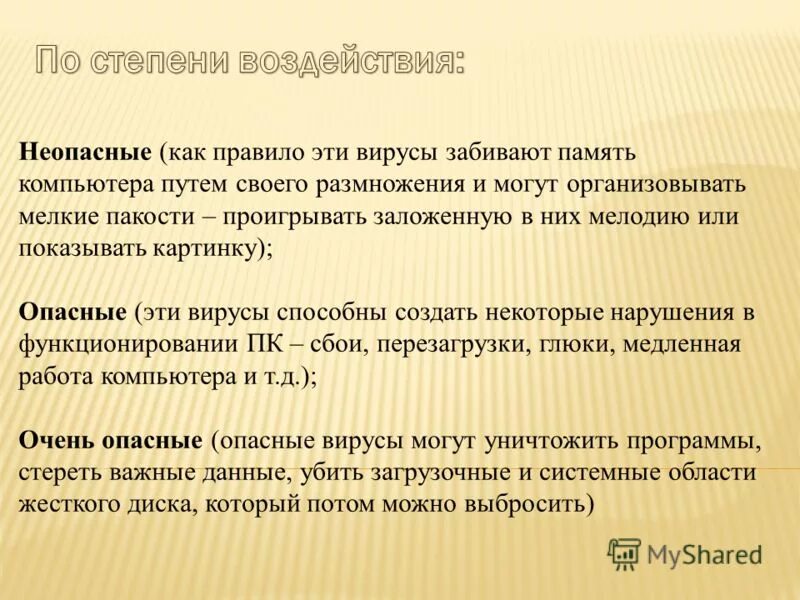 По степени воздействия:

Неопасные (как правило эти вирусы забивают память компьютера путем своего размножения и могут организовывать мелкие пакости – проигрывать заложенную в них мелодию или показывать картинку);

Опасные (эти вирусы способны создать некоторые нарушения в функционировании ПК – сбои, перезагрузки, глюки, медленная работа компьютера и т.д.);

Очень опасные (опасные вирусы могут уничтожить программы, стереть важные данные, убить загрузочные и системные области жесткого диска, который потом можно выбросить)

MyShared